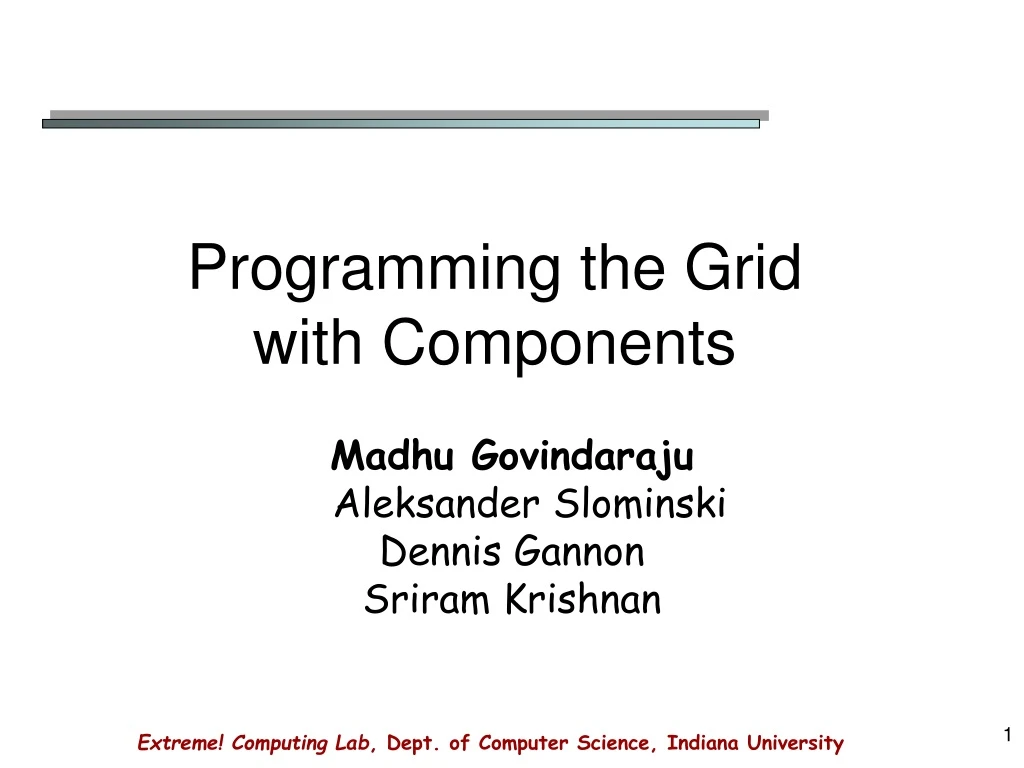 Programming the Grid with Components

Madhu Govindaraju
Aleksander Slominski
Dennis Gannon
Sriram Krishnan

Extreme! Computing Lab, Dept. of Computer Science, Indiana University

1